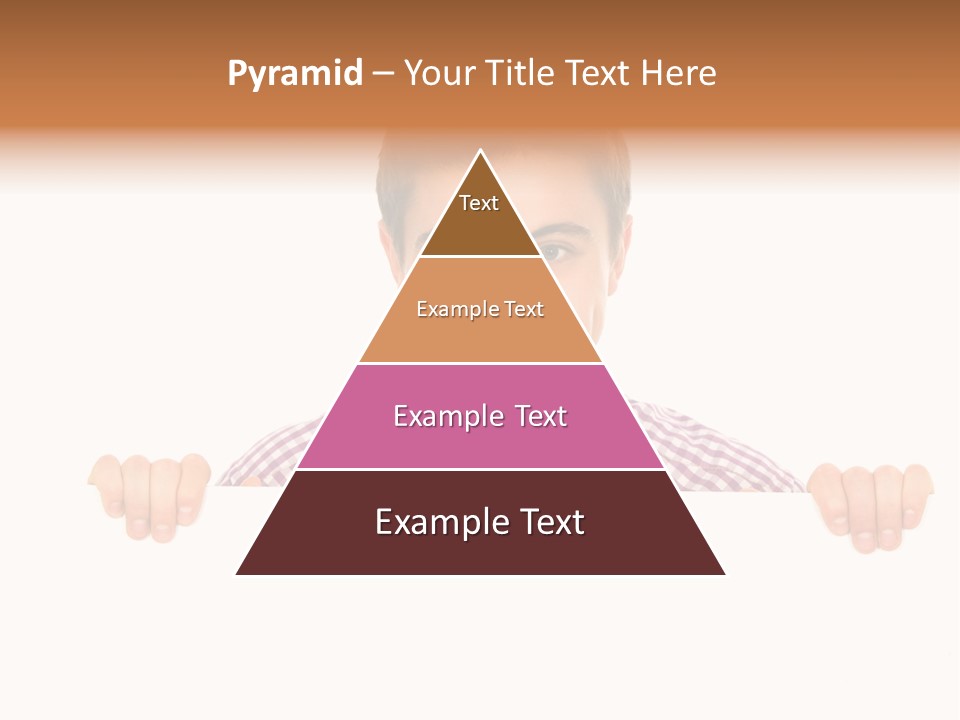 Pyramid – Your Title Text Here

Text

Example Text

Example Text

Example Text